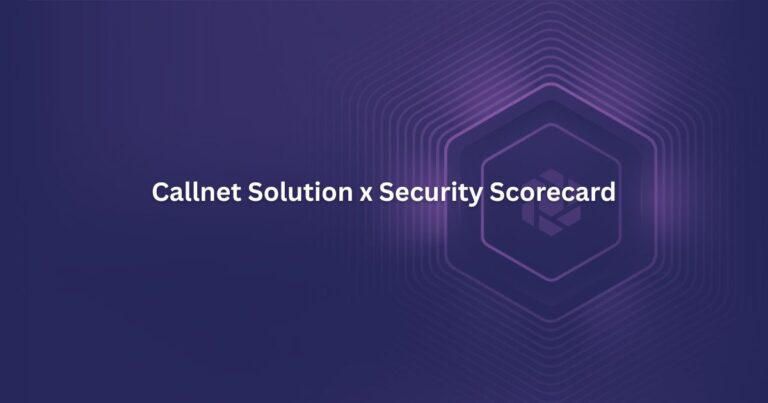 Callnet Solution x Security Scorecard